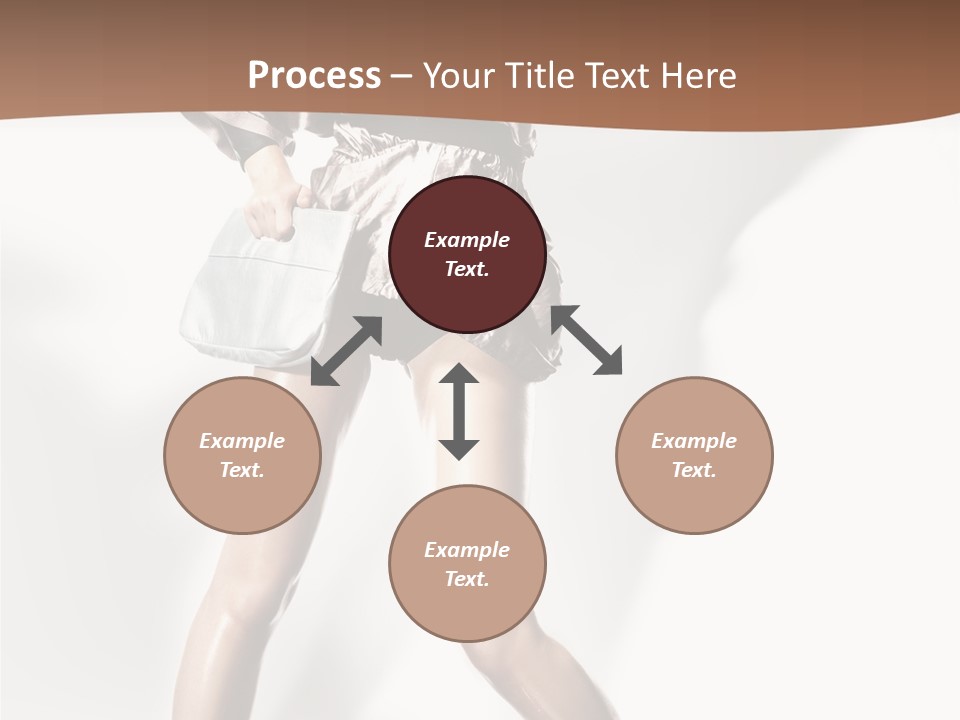 Process – Your Title Text Here

Example Text.

Example Text.

Example Text.

Example Text.